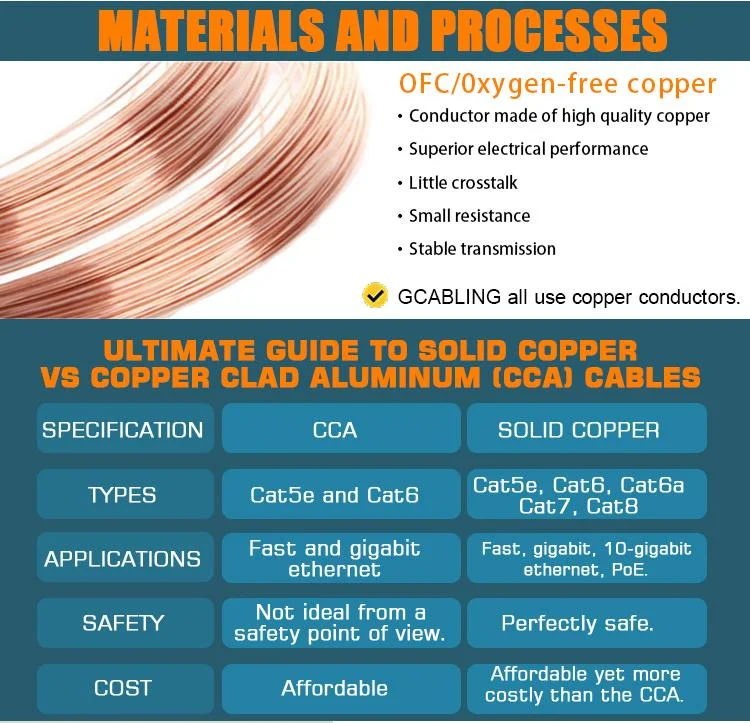 MATERIALS AND PROCESSES

OFC/0xygen-free copper

• Conductor made of high quality copper
• Superior electrical performance
• Little crosstalk
• Small resistance
• Stable transmission

GCABLING all use copper conductors.

ULTIMATE GUIDE TO SOLID COPPER VS COPPER CLAD ALUMINUM (CCA) CABLES

| SPECIFICATION | CCA | SOLID COPPER |
|---|---|---|
| TYPES | Cat5e and Cat6 | Cat5e, Cat6, Cat6a Cat7, Cat8 |
| APPLICATIONS | Fast and gigabit ethernet | Fast, gigabit, 10-gigabit ethernet, PoE. |
| SAFETY | Not ideal from a safety point of view. | Perfectly safe. |
| COST | Affordable | Affordable yet more costly than the CCA. |